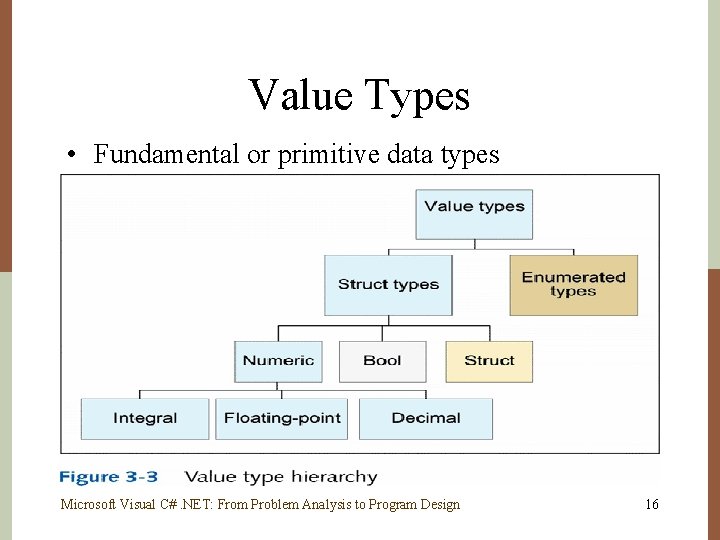 Value Types

• Fundamental or primitive data types

Value types

Struct types

Enumerated types

Numeric

Bool

Struct

Integral

Floating-point

Decimal

Figure 3-3 Value type hierarchy

Microsoft Visual C# .NET: From Problem Analysis to Program Design

16